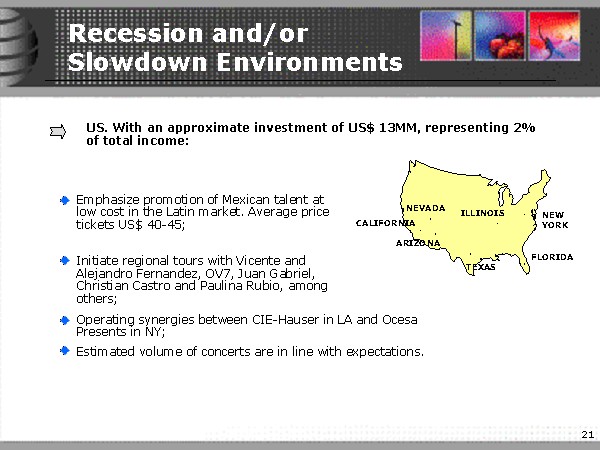 Recession and/or Slowdown Environments

US. With an approximate investment of US$ 13MM, representing 2% of total income:

Emphasize promotion of Mexican talent at low cost in the Latin market. Average price tickets US$ 40-45;

Initiate regional tours with Vicente and Alejandro Fernandez, OV7, Juan Gabriel, Christian Castro and Paulina Rubio, among others;

Operating synergies between CIE-Hauser in LA and Ocesa Presents in NY;

Estimated volume of concerts are in line with expectations.

NEVADA
ILLINOIS
NEW YORK
CALIFORNIA
ARIZONA
FLORIDA
TEXAS

21